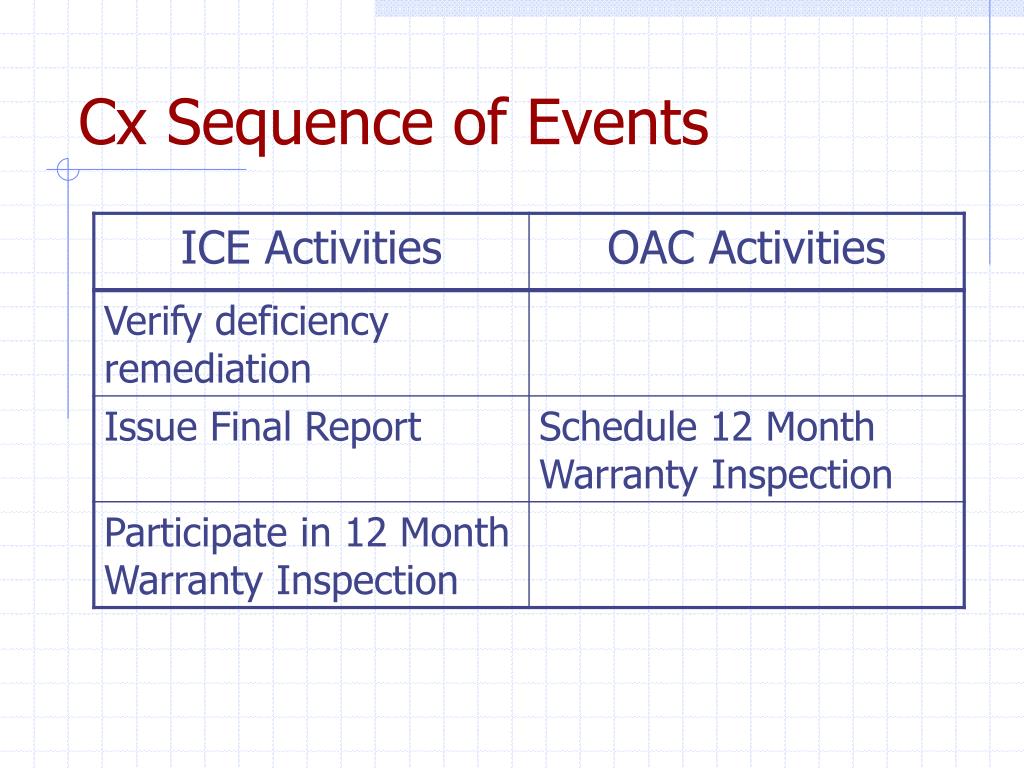 Cx Sequence of Events

| ICE Activities | OAC Activities |
|---|---|
| Verify deficiency remediation | |
| Issue Final Report | Schedule 12 Month Warranty Inspection |
| Participate in 12 Month Warranty Inspection | |